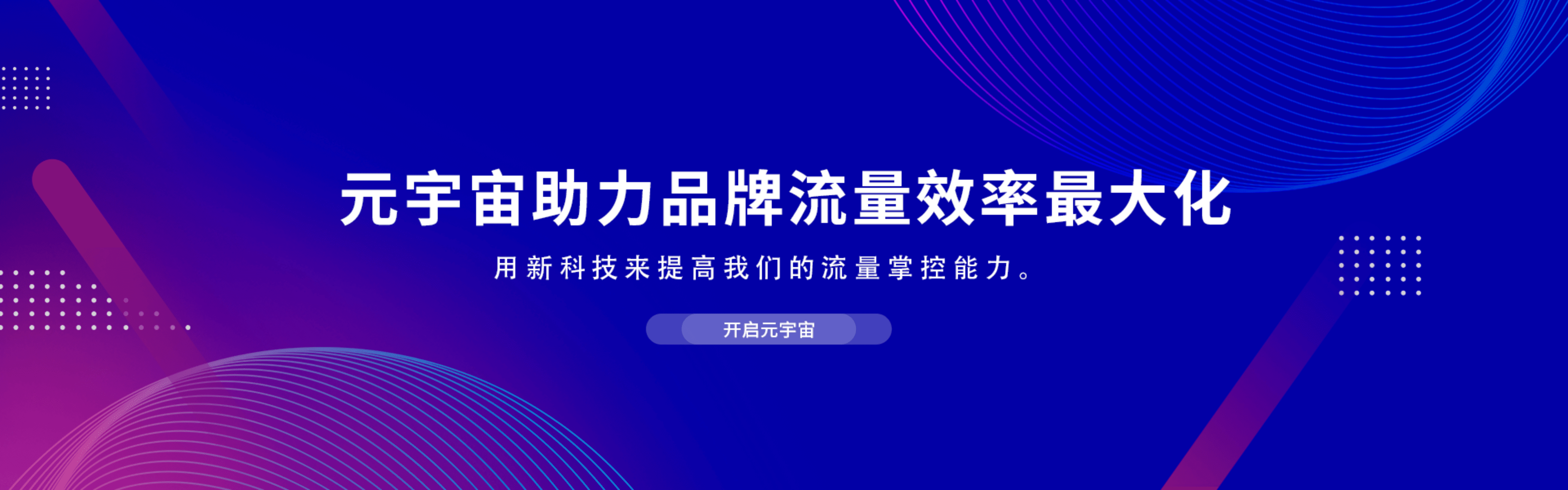 元宇宙助力品牌流量效率最大化

用新科技来提高我们的流量掌控能力。

开启元宇宙